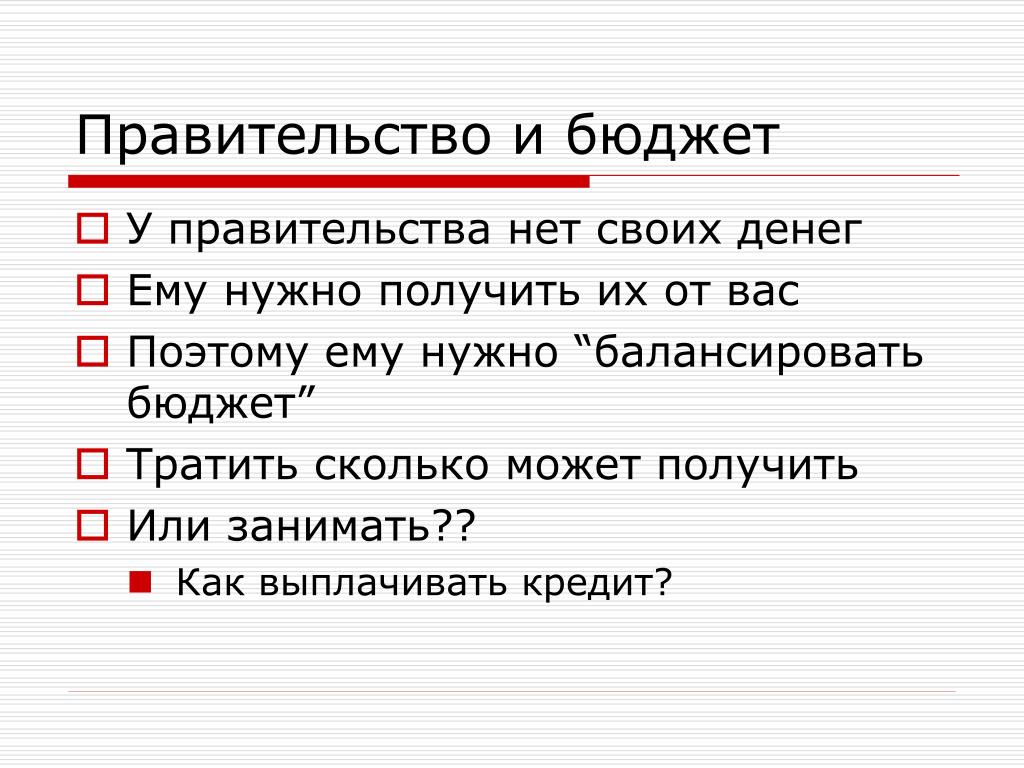 Правительство и бюджет

У правительства нет своих денег

Ему нужно получить их от вас

Поэтому ему нужно “балансировать бюджет”

Тратить сколько может получить

Или занимать??

Как выплачивать кредит?